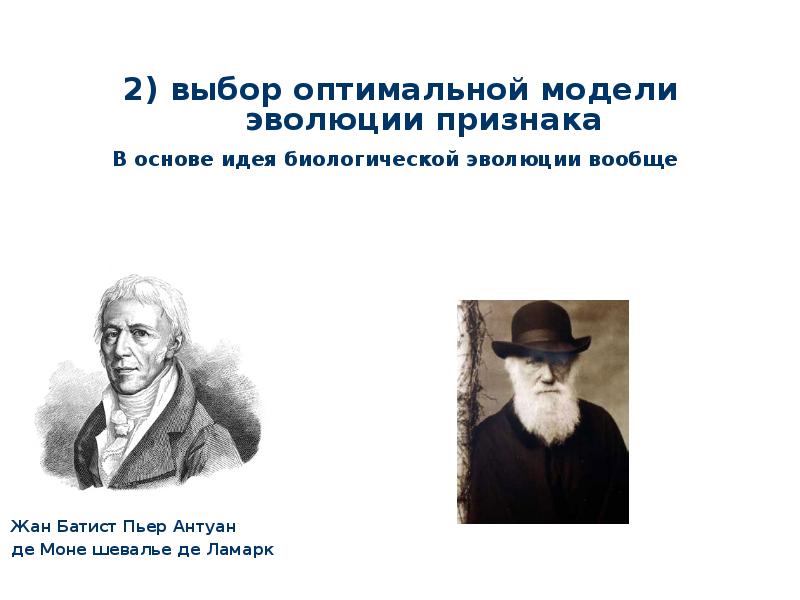 2) выбор оптимальной модели эволюции признака

В основе идея биологической эволюции вообще

Жан Батист Пьер Антуан де Моне шевалье де Ламарк